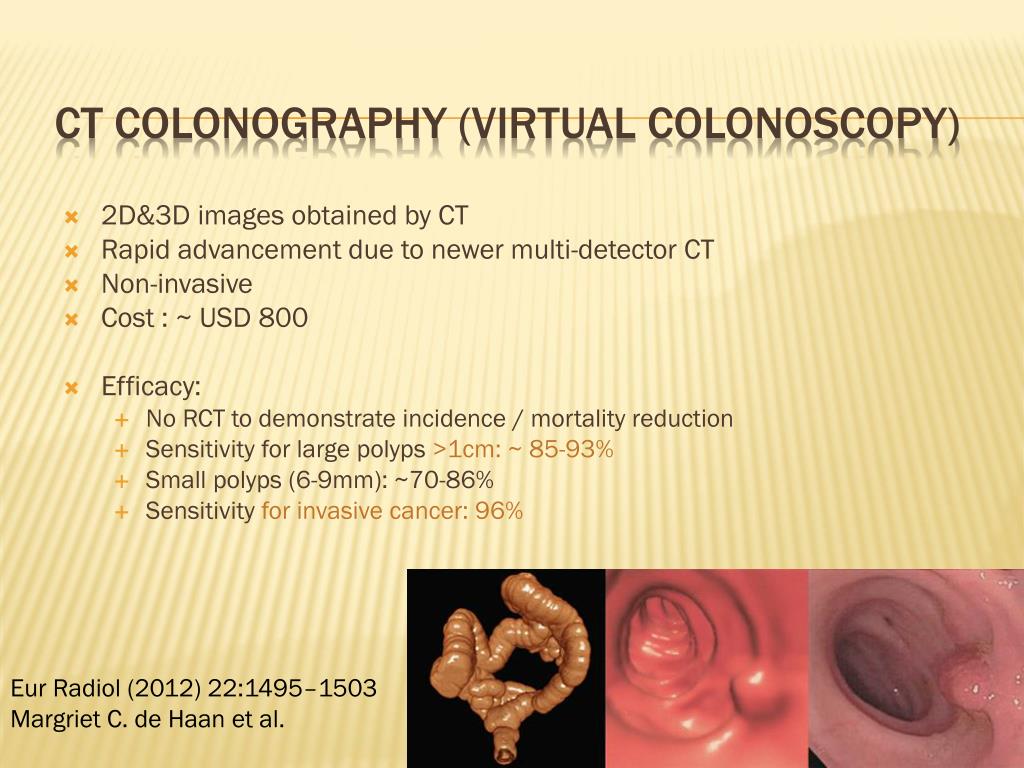 CT COLONOGRAPHY (VIRTUAL COLONOSCOPY)

2D&3D images obtained by CT
Rapid advancement due to newer multi-detector CT
Non-invasive
Cost : ~ USD 800

Efficacy:
No RCT to demonstrate incidence / mortality reduction
Sensitivity for large polyps >1cm: ~ 85-93%
Small polyps (6-9mm): ~70-86%
Sensitivity for invasive cancer: 96%

Eur Radiol (2012) 22:1495–1503
Margriet C. de Haan et al.